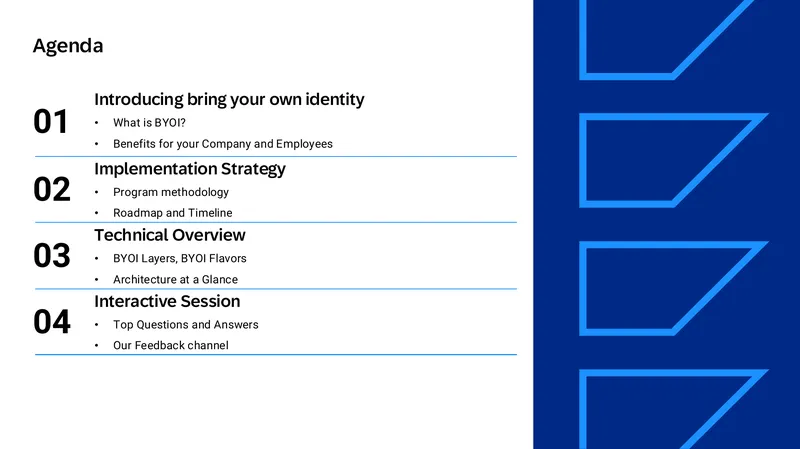 Agenda

01

Introducing bring your own identity

• What is BYOI?
• Benefits for your Company and Employees

02

Implementation Strategy

• Program methodology
• Roadmap and Timeline

03

Technical Overview

• BYOI Layers, BYOI Flavors
• Architecture at a Glance

04

Interactive Session

• Top Questions and Answers
• Our Feedback channel